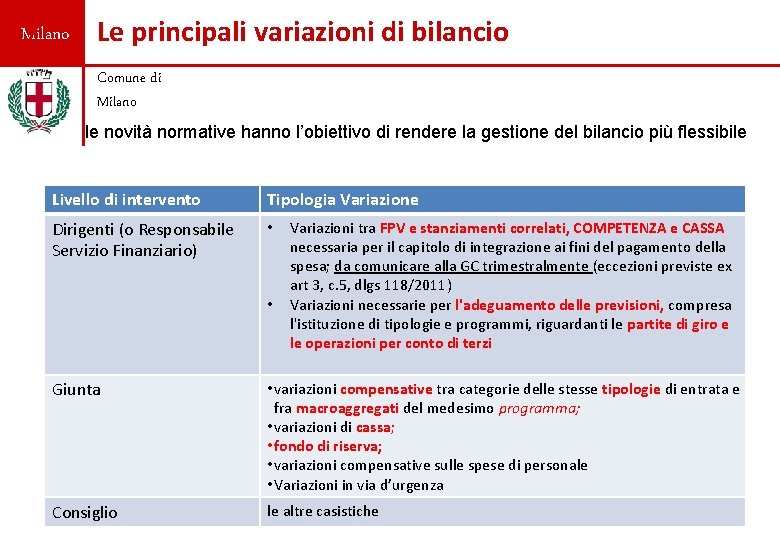 Milano

Le principali variazioni di bilancio

Comune di Milano

le novità normative hanno l'obiettivo di rendere la gestione del bilancio più flessibile

| Livello di intervento | Tipologia Variazione |
|---|---|
| Dirigenti (o Responsabile Servizio Finanziario) | • Variazioni tra FPV e stanziamenti correlati, COMPETENZA e CASSA necessaria per il capitolo di integrazione ai fini del pagamento della spesa; da comunicare alla GC trimestralmente (eccezioni previste ex art 3, c.5, dlgs 118/2011) • Variazioni necessarie per l'adeguamento delle previsioni, compresa l'istituzione di tipologie e programmi, riguardanti le partite di giro e le operazioni per conto di terzi |
| Giunta | •variazioni compensative tra categorie delle stesse tipologie di entrata e fra macroaggregati del medesimo programma; •variazioni di cassa; •fondo di riserva; •variazioni compensative sulle spese di personale •Variazioni in via d'urgenza |
| Consiglio | le altre casistiche |